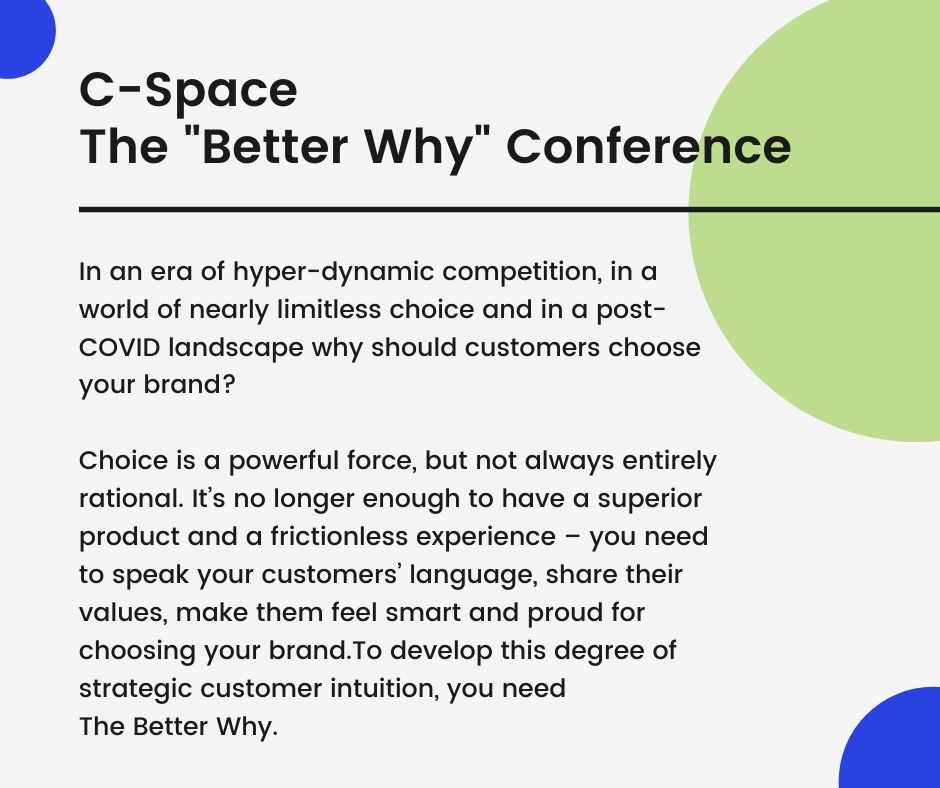 C-Space
The "Better Why" Conference

In an era of hyper-dynamic competition, in a world of nearly limitless choice and in a post-COVID landscape why should customers choose your brand?

Choice is a powerful force, but not always entirely rational. It’s no longer enough to have a superior product and a frictionless experience – you need to speak your customers’ language, share their values, make them feel smart and proud for choosing your brand.To develop this degree of strategic customer intuition, you need The Better Why.